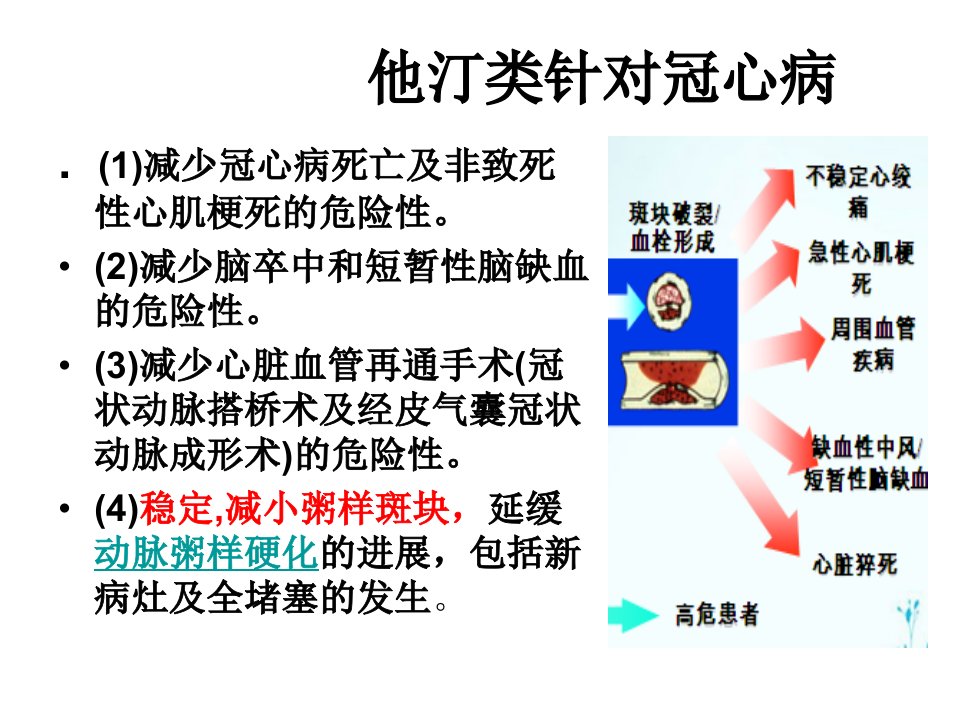 他汀类针对冠心病

- (1)减少冠心病死亡及非致死性心肌梗死的危险性。
- (2)减少脑卒中和短暂性脑缺血的危险性。
- (3)减少心脏血管再通手术(冠状动脉搭桥术及经皮气囊冠状动脉成形术)的危险性。
- (4)稳定,减小粥样斑块，延缓动脉粥样硬化的进展，包括新病灶及全堵塞的发生。

斑块破裂/血栓形成

不稳定心绞痛

急性心肌梗死

周围血管疾病

缺血性中风/短暂性脑缺血

心脏猝死

高危患者